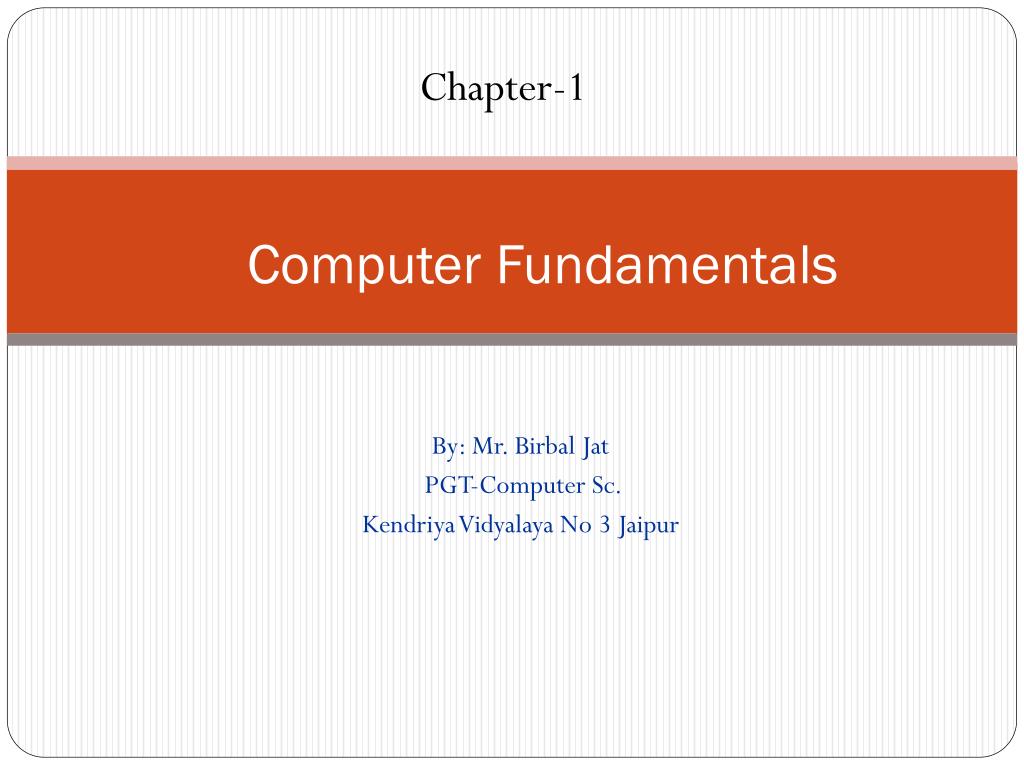 Chapter-1

Computer Fundamentals

By: Mr. Birbal Jat
PGT-Computer Sc.
Kendriya Vidyalaya No 3 Jaipur